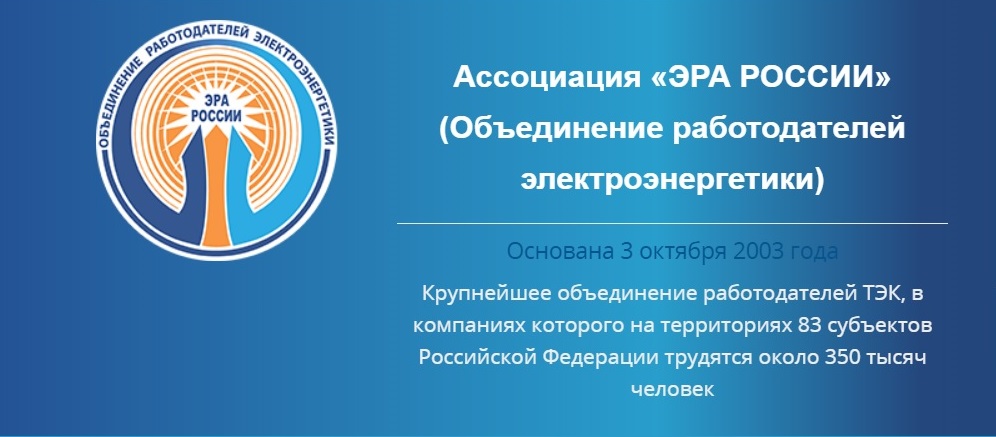 ОБЪЕДИНЕНИЕ РАБОТОДАТЕЛЕЙ ЭЛЕКТРОЭНЕРГЕТИКИ

ЭРА РОССИИ

Ассоциация «ЭРА РОССИИ» (Объединение работодателей электроэнергетики)

Основана 3 октября 2003 года

Крупнейшее объединение работодателей ТЭК, в компаниях которого на территориях 83 субъектов Российской Федерации трудятся около 350 тысяч человек